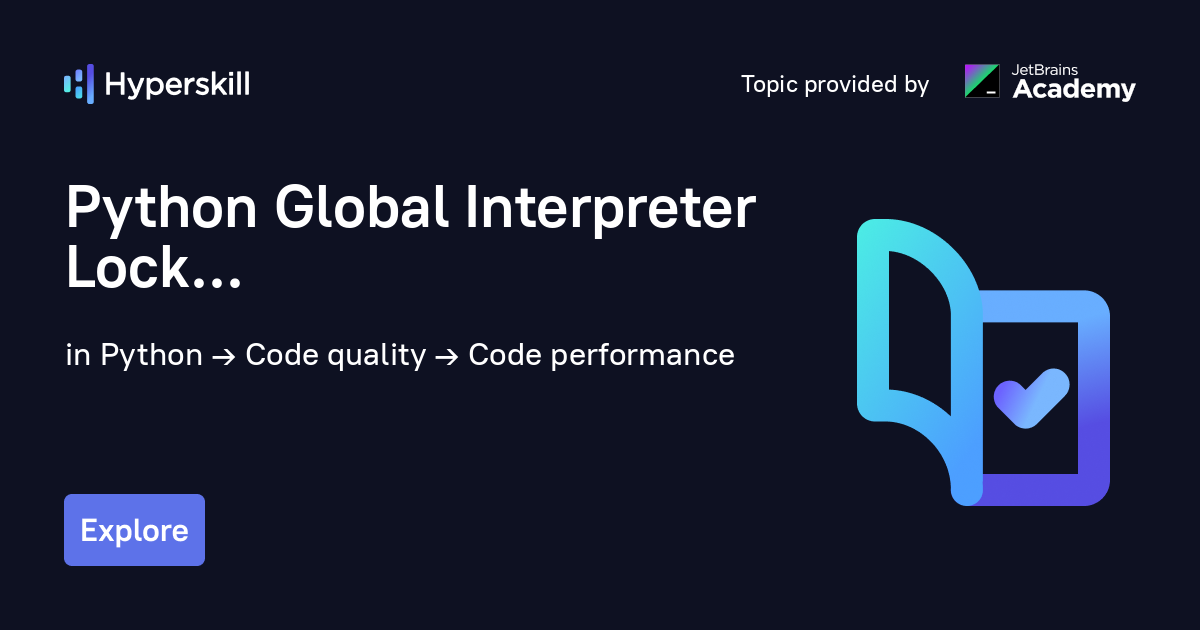 Hyperskill

Topic provided by JetBrains Academy

Python Global Interpreter Lock...

in Python → Code quality → Code performance

Explore